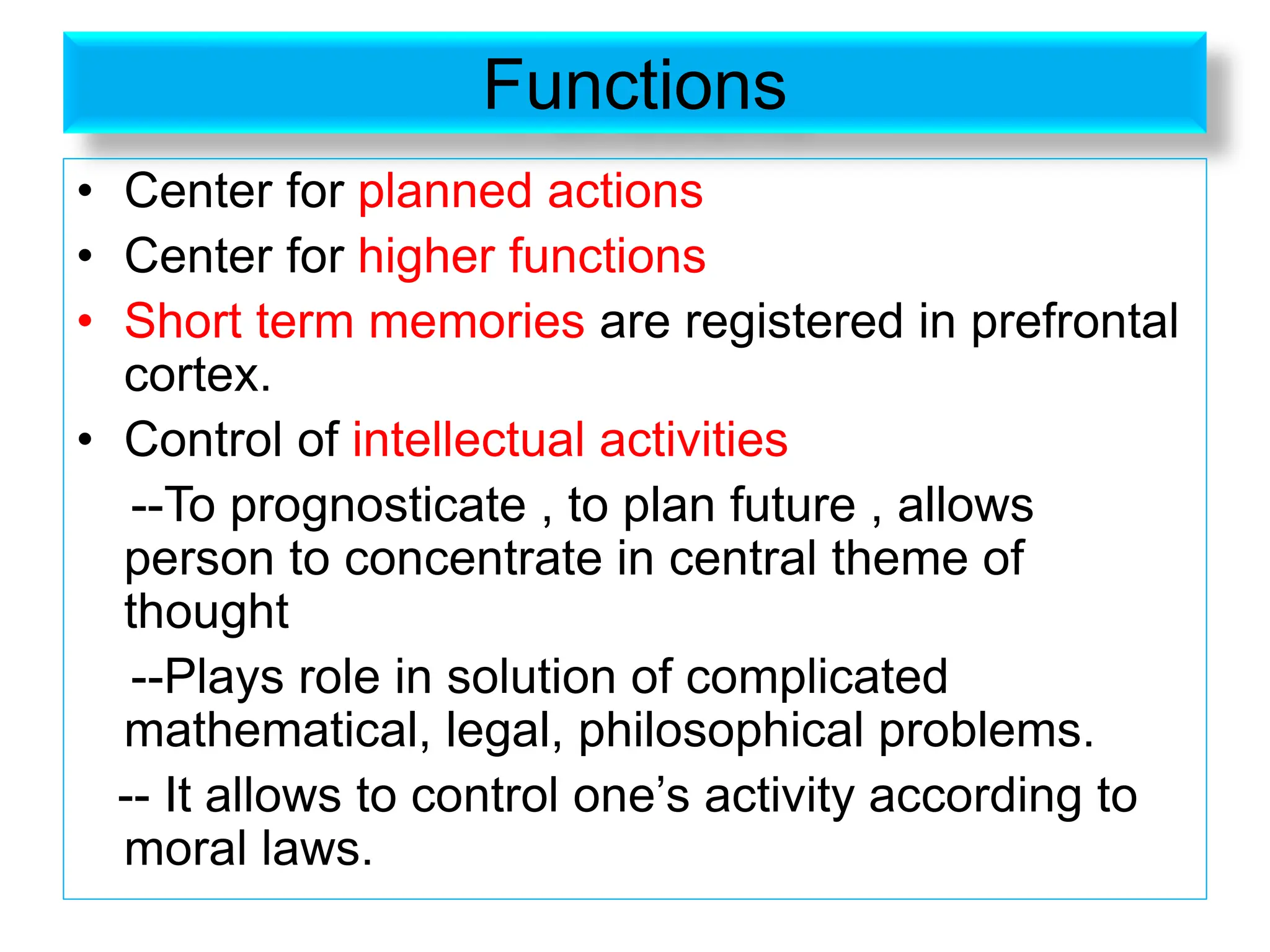 Functions

• Center for planned actions
• Center for higher functions
• Short term memories are registered in prefrontal cortex.
• Control of intellectual activities

--To prognosticate , to plan future , allows person to concentrate in central theme of thought

--Plays role in solution of complicated mathematical, legal, philosophical problems.

-- It allows to control one's activity according to moral laws.